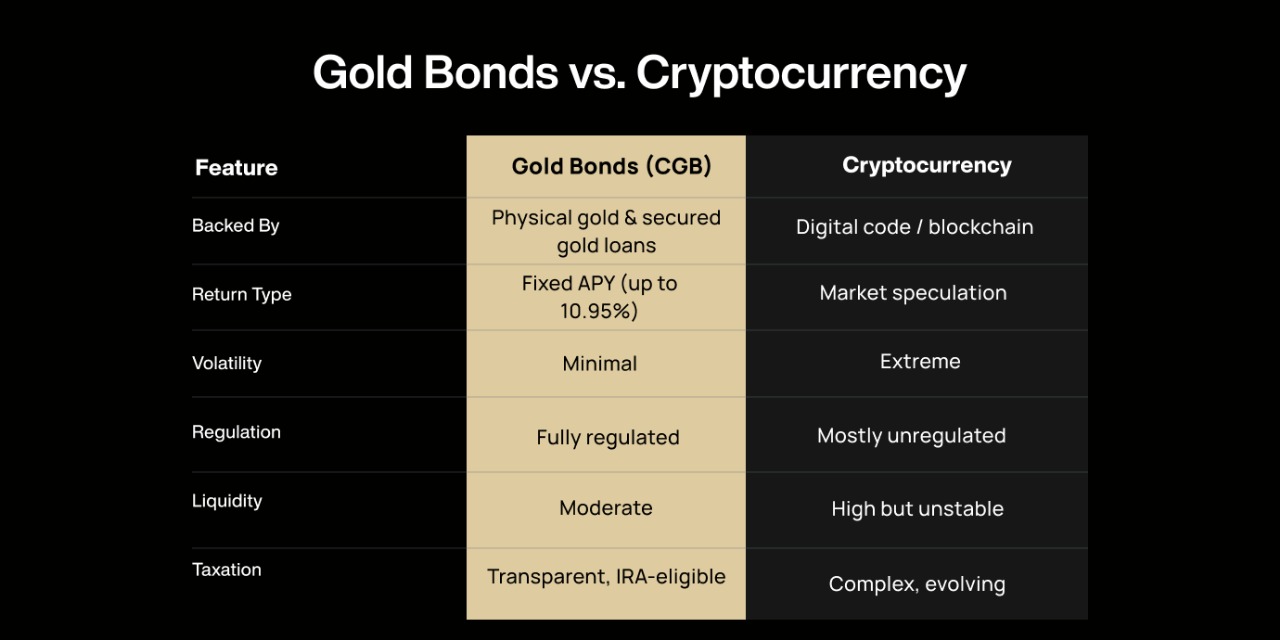 Gold Bonds vs. Cryptocurrency

| Feature | Gold Bonds (CGB) | Cryptocurrency |
|---|---|---|
| Backed By | Physical gold & secured gold loans | Digital code / blockchain |
| Return Type | Fixed APY (up to 10.95%) | Market speculation |
| Volatility | Minimal | Extreme |
| Regulation | Fully regulated | Mostly unregulated |
| Liquidity | Moderate | High but unstable |
| Taxation | Transparent, IRA-eligible | Complex, evolving |